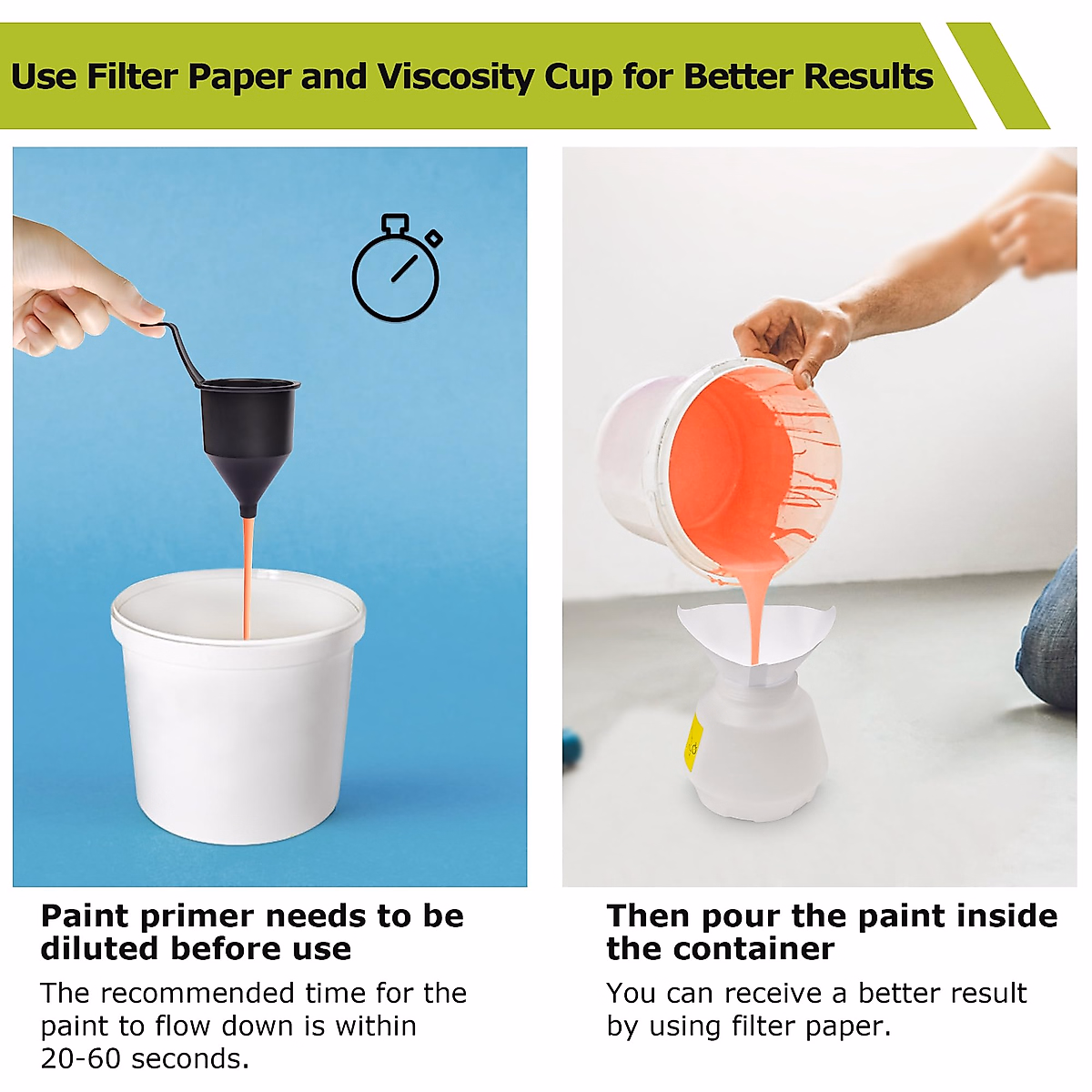 Use Filter Paper and Viscosity Cup for Better Results

Paint primer needs to be diluted before use

The recommended time for the paint to flow down is within 20-60 seconds.

Then pour the paint inside the container

You can receive a better result by using filter paper.